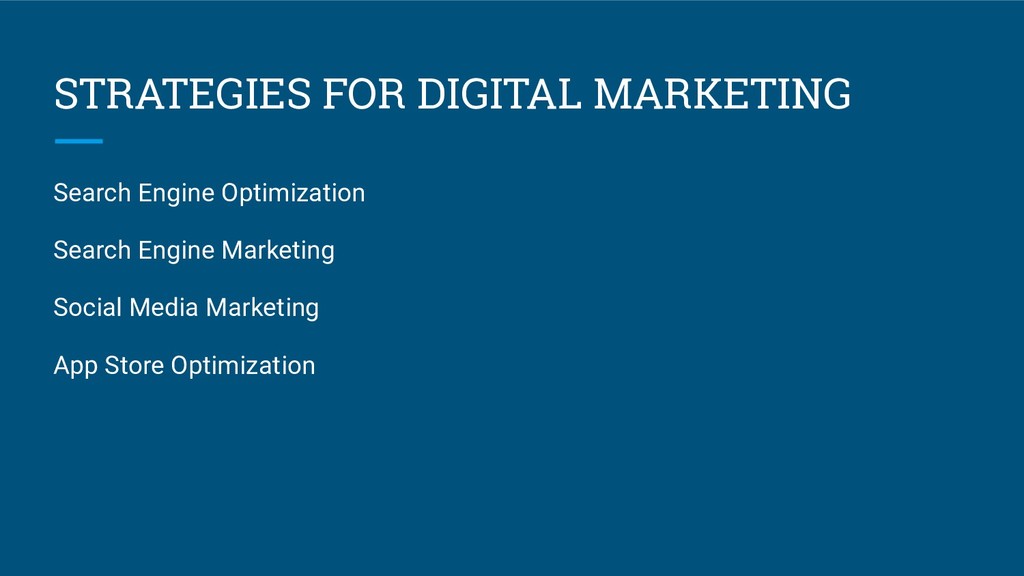 STRATEGIES FOR DIGITAL MARKETING

Search Engine Optimization

Search Engine Marketing

Social Media Marketing

App Store Optimization